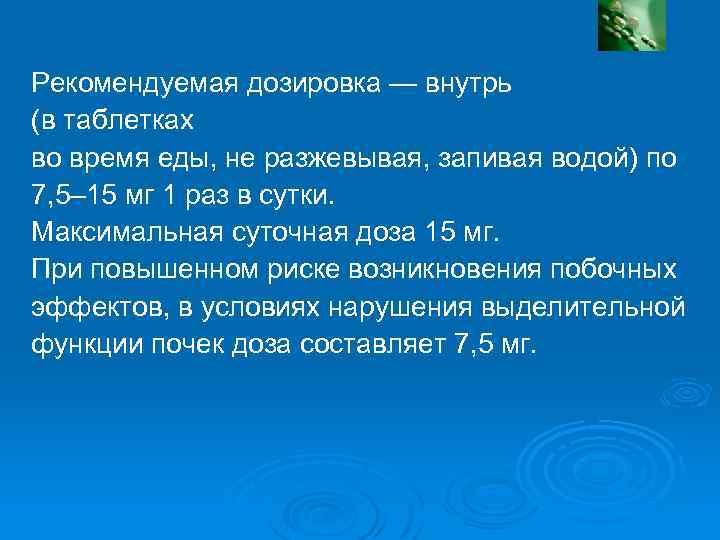 Рекомендуемая дозировка — внутрь
(в таблетках
во время еды, не разжевывая, запивая водой) по 7,5–15 мг 1 раз в сутки.
Максимальная суточная доза 15 мг.
При повышенном риске возникновения побочных эффектов, в условиях нарушения выделительной функции почек доза составляет 7,5 мг.